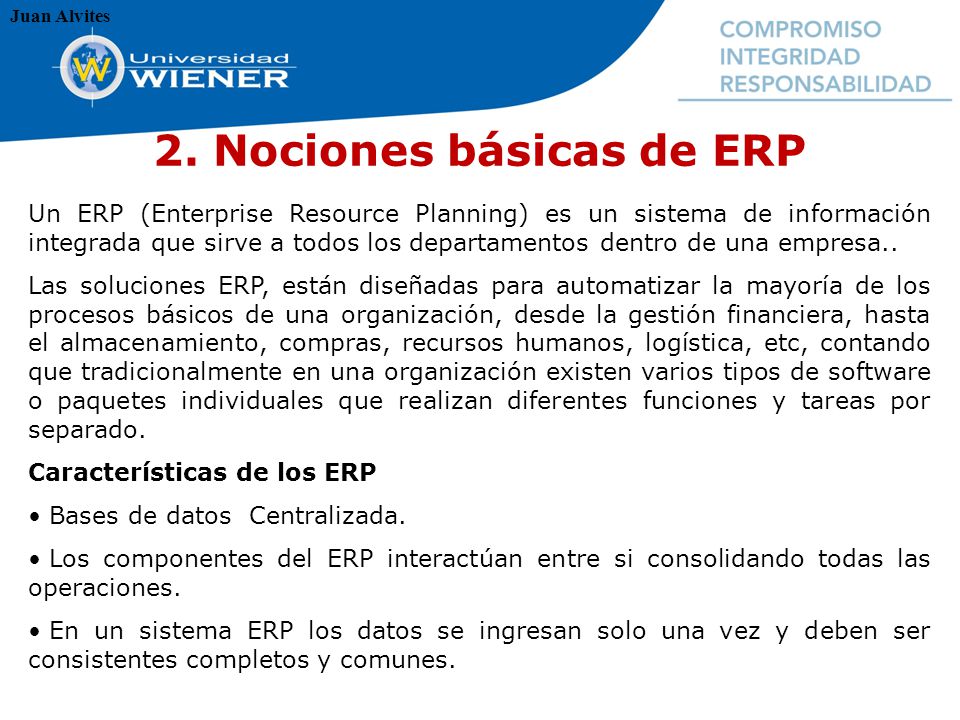 Juan Alvites

Universidad WIENER

COMPROMISO
INTEGRIDAD
RESPONSABILIDAD

2. Nociones básicas de ERP

Un ERP (Enterprise Resource Planning) es un sistema de información integrada que sirve a todos los departamentos dentro de una empresa..

Las soluciones ERP, están diseñadas para automatizar la mayoría de los procesos básicos de una organización, desde la gestión financiera, hasta el almacenamiento, compras, recursos humanos, logística, etc, contando que tradicionalmente en una organización existen varios tipos de software o paquetes individuales que realizan diferentes funciones y tareas por separado.

Características de los ERP

• Bases de datos  Centralizada.

• Los componentes del ERP interactúan entre si consolidando todas las operaciones.

• En un sistema ERP los datos se ingresan solo una vez y deben ser consistentes completos y comunes.